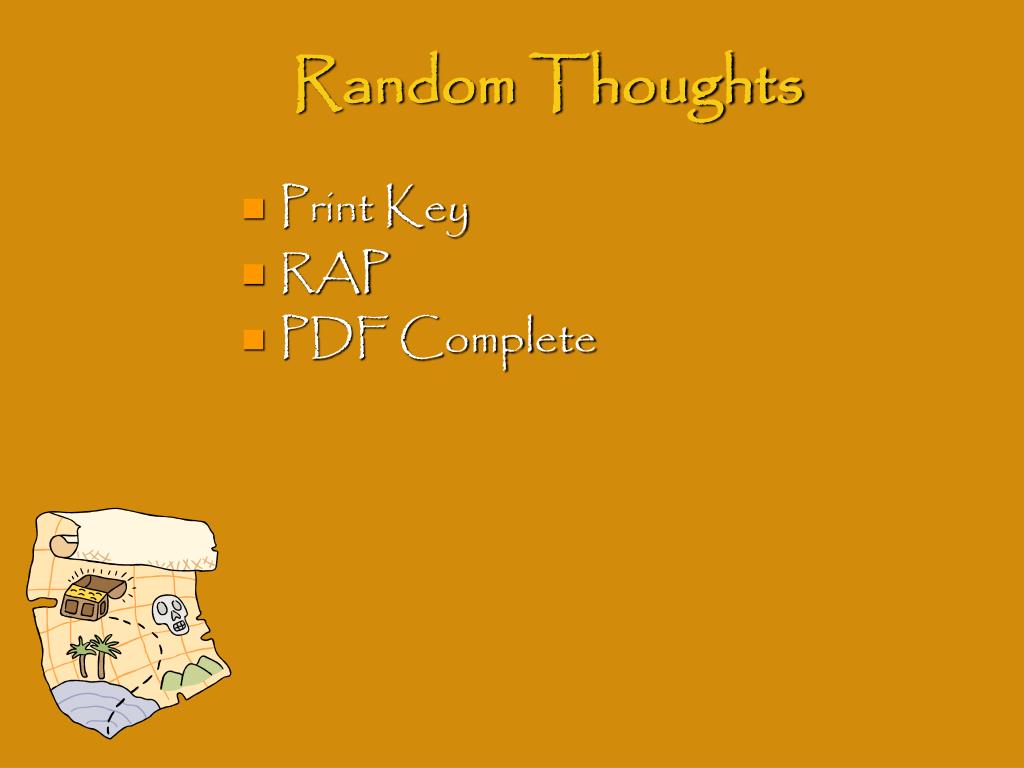 Random Thoughts

- Print Key
- RAP
- PDF Complete